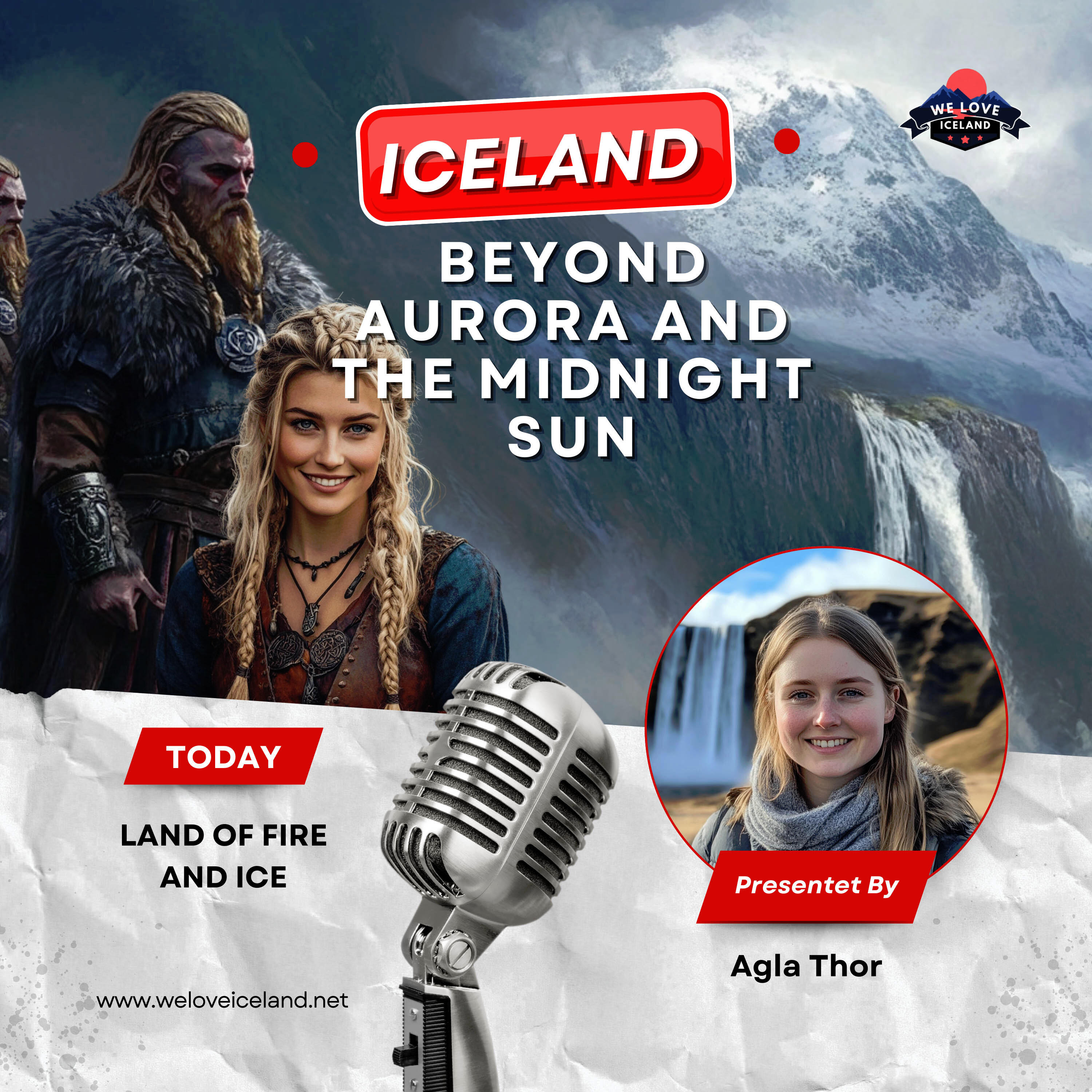 WE LOVE ICELAND

ICELAND

BEYOND AURORA AND THE MIDNIGHT SUN

TODAY

LAND OF FIRE AND ICE

www.weloveiceland.net

Presentet By

Agla Thor